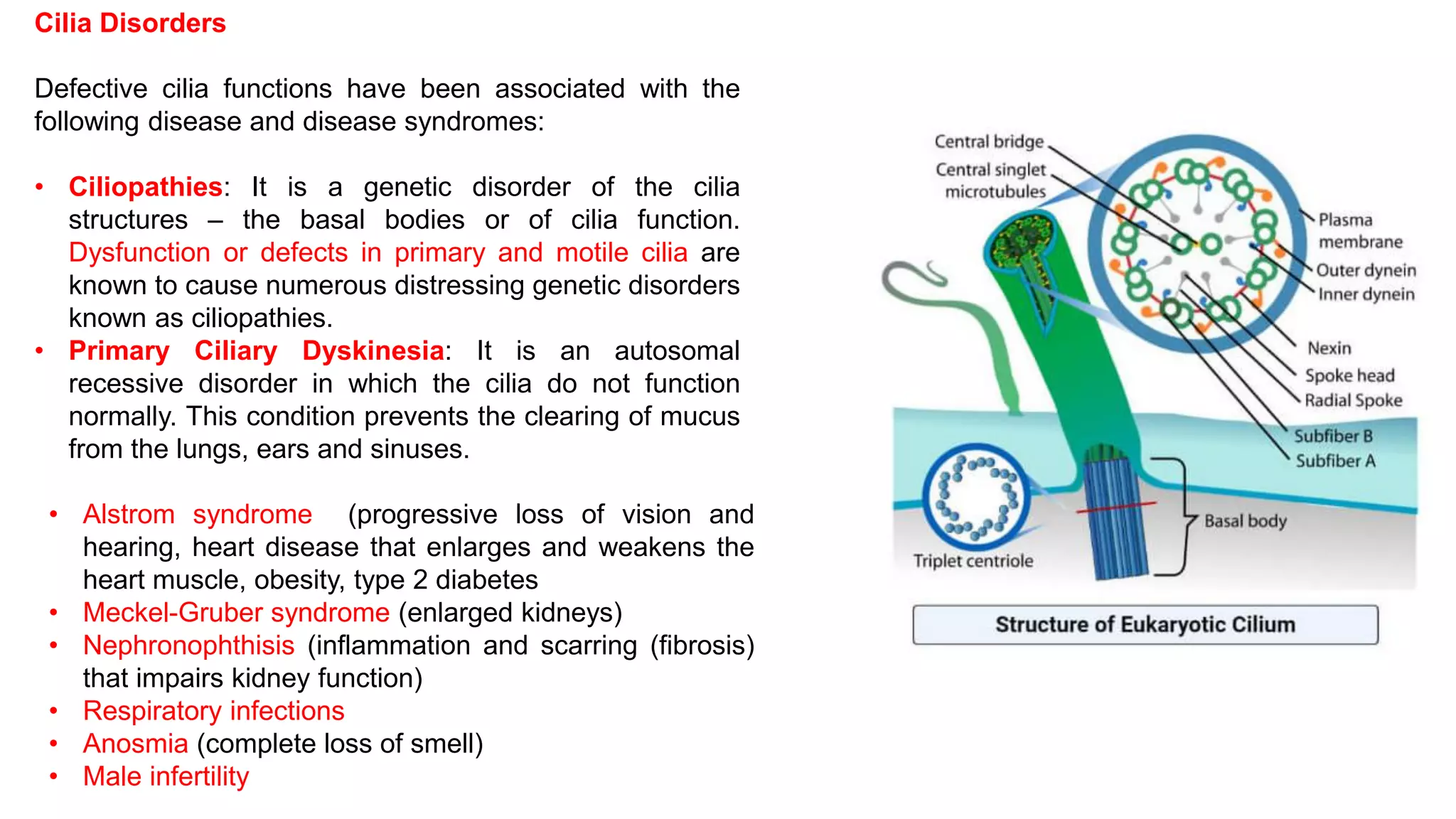 Cilia Disorders

Defective cilia functions have been associated with the following disease and disease syndromes:

• Ciliopathies: It is a genetic disorder of the cilia structures – the basal bodies or of cilia function. Dysfunction or defects in primary and motile cilia are known to cause numerous distressing genetic disorders known as ciliopathies.
• Primary Ciliary Dyskinesia: It is an autosomal recessive disorder in which the cilia do not function normally. This condition prevents the clearing of mucus from the lungs, ears and sinuses.

• Alstrom syndrome (progressive loss of vision and hearing, heart disease that enlarges and weakens the heart muscle, obesity, type 2 diabetes
• Meckel-Gruber syndrome (enlarged kidneys)
• Nephronophthisis (inflammation and scarring (fibrosis) that impairs kidney function)
• Respiratory infections
• Anosmia (complete loss of smell)
• Male infertility

Central bridge
Central singlet microtubules
Plasma membrane
Outer dynein
Inner dynein
Nexin
Spoke head
Radial Spoke
Subfiber B
Subfiber A
Basal body
Triplet centriole

Structure of Eukaryotic Cilium